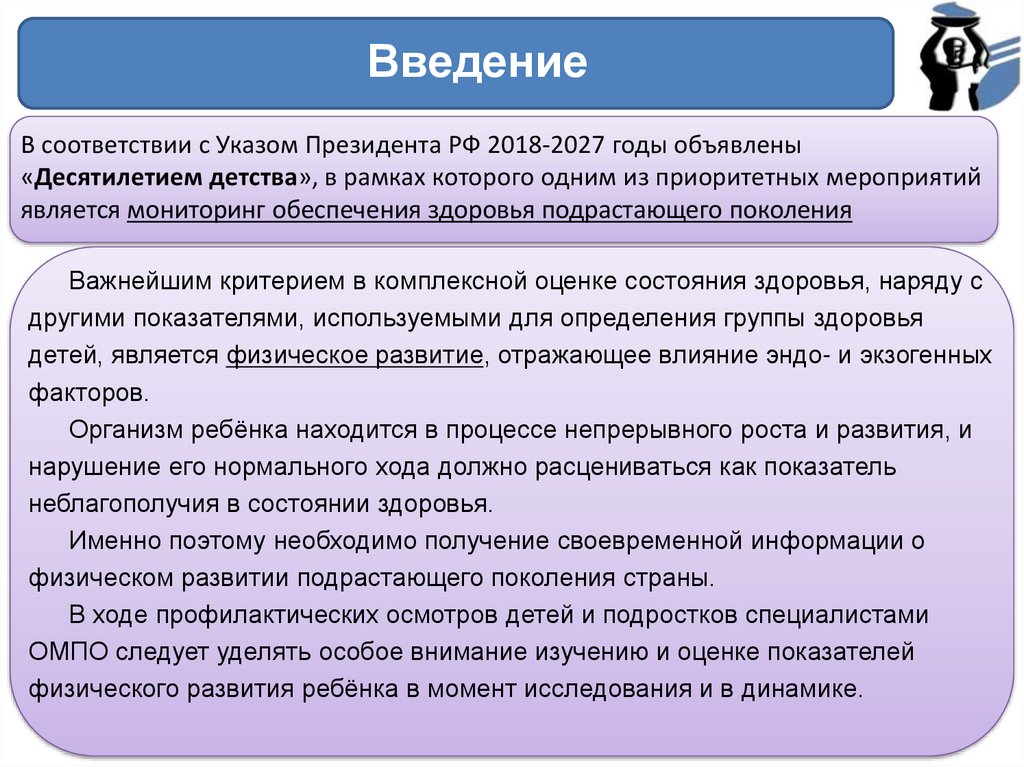 Введение

В соответствии с Указом Президента РФ 2018-2027 годы объявлены «Десятилетием детства», в рамках которого одним из приоритетных мероприятий является мониторинг обеспечения здоровья подрастающего поколения

Важнейшим критерием в комплексной оценке состояния здоровья, наряду с другими показателями, используемыми для определения группы здоровья детей, является физическое развитие, отражающее влияние эндо- и экзогенных факторов.

Организм ребёнка находится в процессе непрерывного роста и развития, и нарушение его нормального хода должно расцениваться как показатель неблагополучия в состоянии здоровья.

Именно поэтому необходимо получение своевременной информации о физическом развитии подрастающего поколения страны.

В ходе профилактических осмотров детей и подростков специалистами ОМПО следует уделять особое внимание изучению и оценке показателей физического развития ребёнка в момент исследования и в динамике.